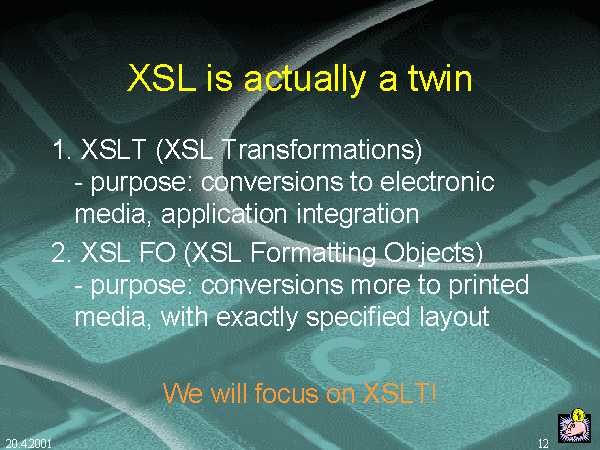 XSL is actually a twin

1. XSLT (XSL Transformations)
- purpose: conversions to electronic media, application integration

2. XSL FO (XSL Formatting Objects)
- purpose: conversions more to printed media, with exactly specified layout

We will focus on XSLT!

20.4.2001

12